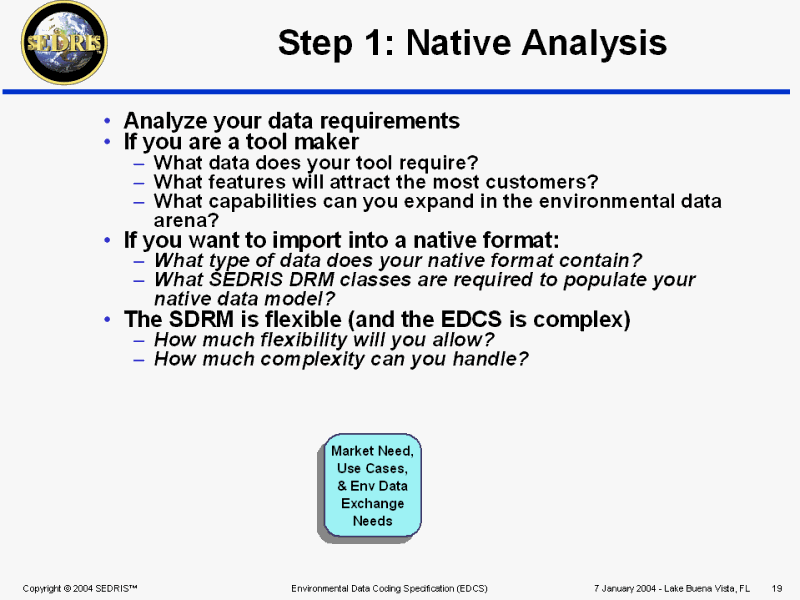 SEDRIS

Step 1: Native Analysis

• Analyze your data requirements
• If you are a tool maker
– What data does your tool require?
– What features will attract the most customers?
– What capabilities can you expand in the environmental data arena?
• If you want to import into a native format:
– What type of data does your native format contain?
– What SEDRIS DRM classes are required to populate your native data model?
• The SDRM is flexible (and the EDCS is complex)
– How much flexibility will you allow?
– How much complexity can you handle?

Market Need, Use Cases, & Env Data Exchange Needs

Copyright © 2004 SEDRIS™

Environmental Data Coding Specification (EDCS)

7 January 2004 - Lake Buena Vista, FL

19